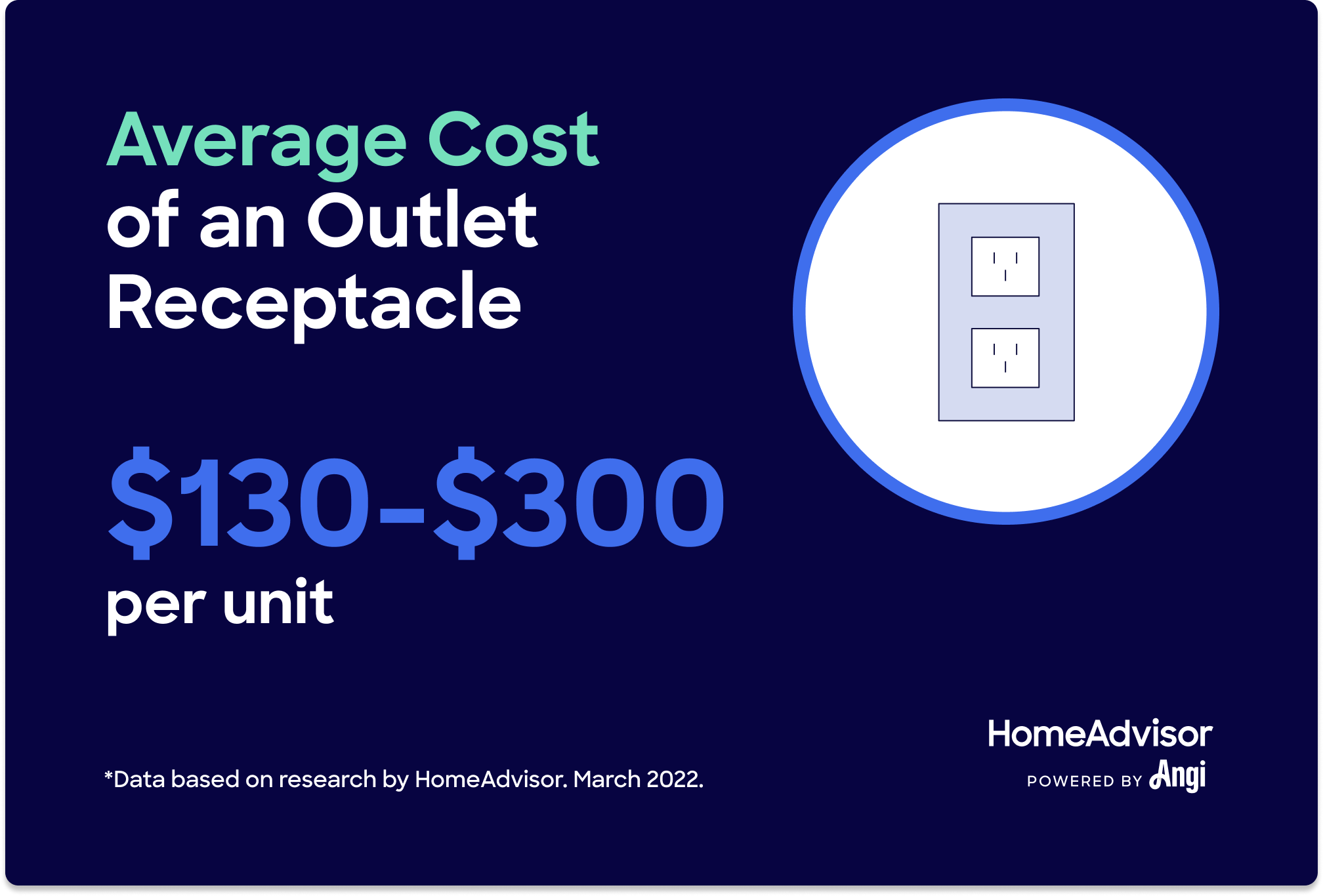 Average Cost of an Outlet Receptacle

\$130-\$300

per unit

*Data based on research by HomeAdvisor. March 2022.

HomeAdvisor

POWERED BY Angi